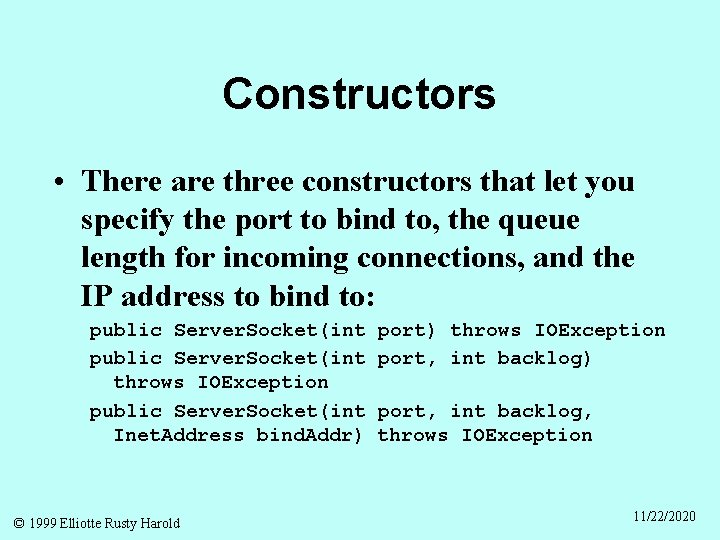 Constructors

• There are three constructors that let you specify the port to bind to, the queue length for incoming connections, and the IP address to bind to:

public ServerSocket(int port) throws IOException

public ServerSocket(int port, int backlog) throws IOException

public ServerSocket(int port, int backlog, InetAddress bindAddr) throws IOException

© 1999 Elliotte Rusty Harold

11/22/2020